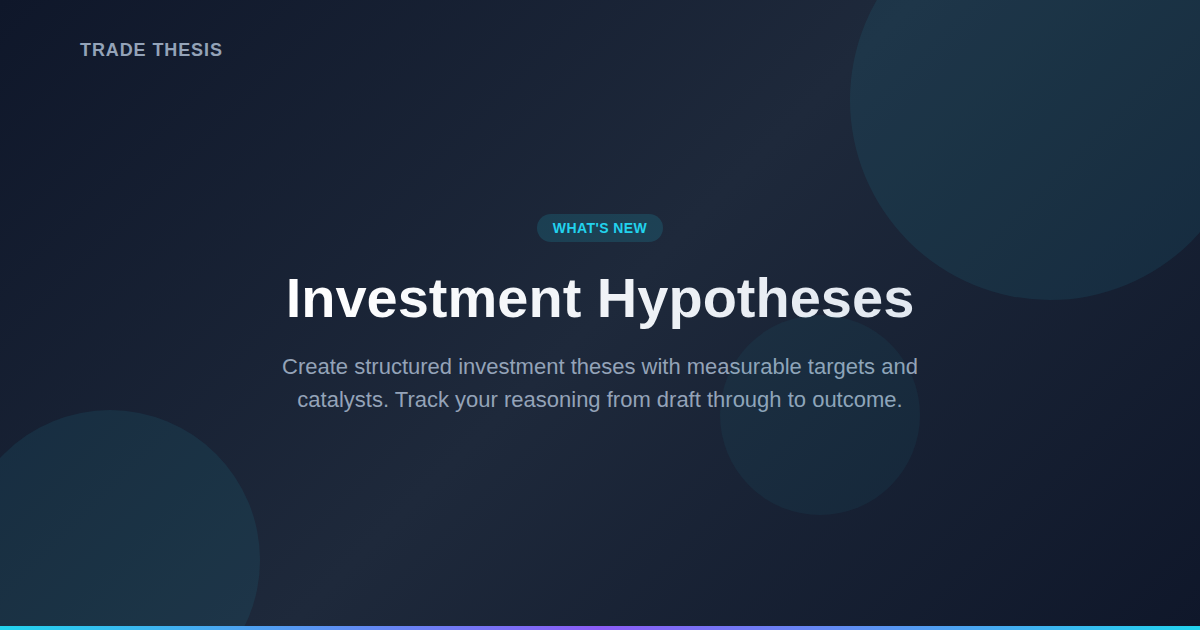 TRADE THESIS

WHAT'S NEW

Investment Hypotheses

Create structured investment theses with measurable targets and catalysts. Track your reasoning from draft through to outcome.